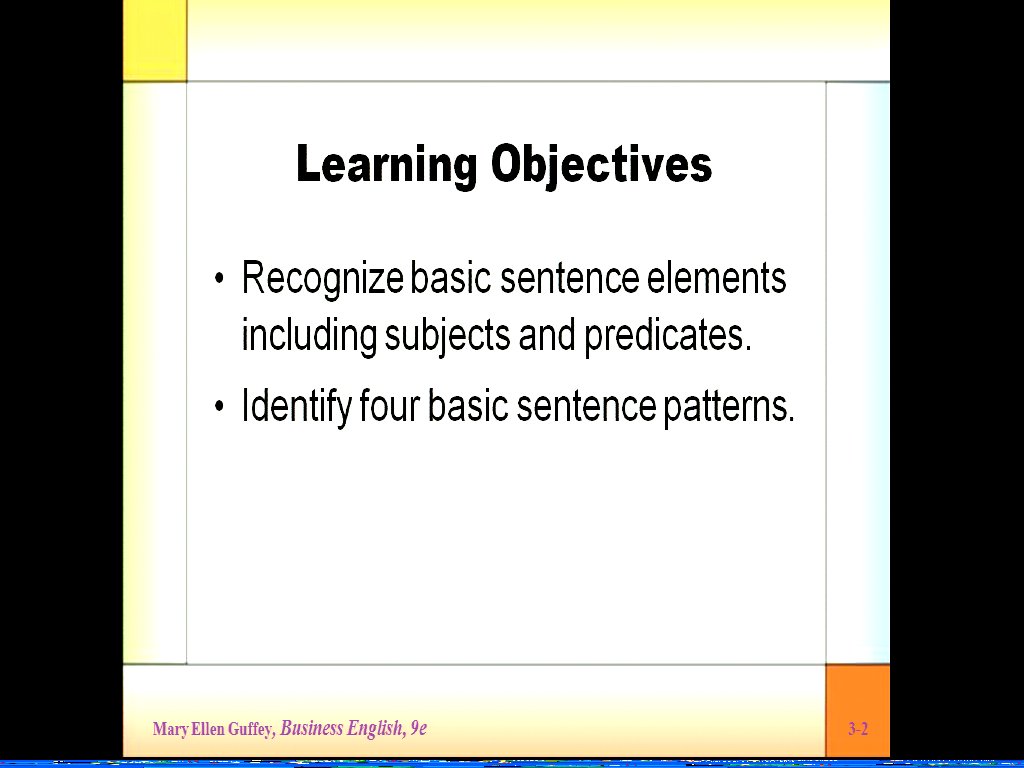 Learning Objectives

• Recognize basic sentence elements including subjects and predicates.

• Identify four basic sentence patterns.

Mary Ellen Guffey, Business English, 9e

3-2